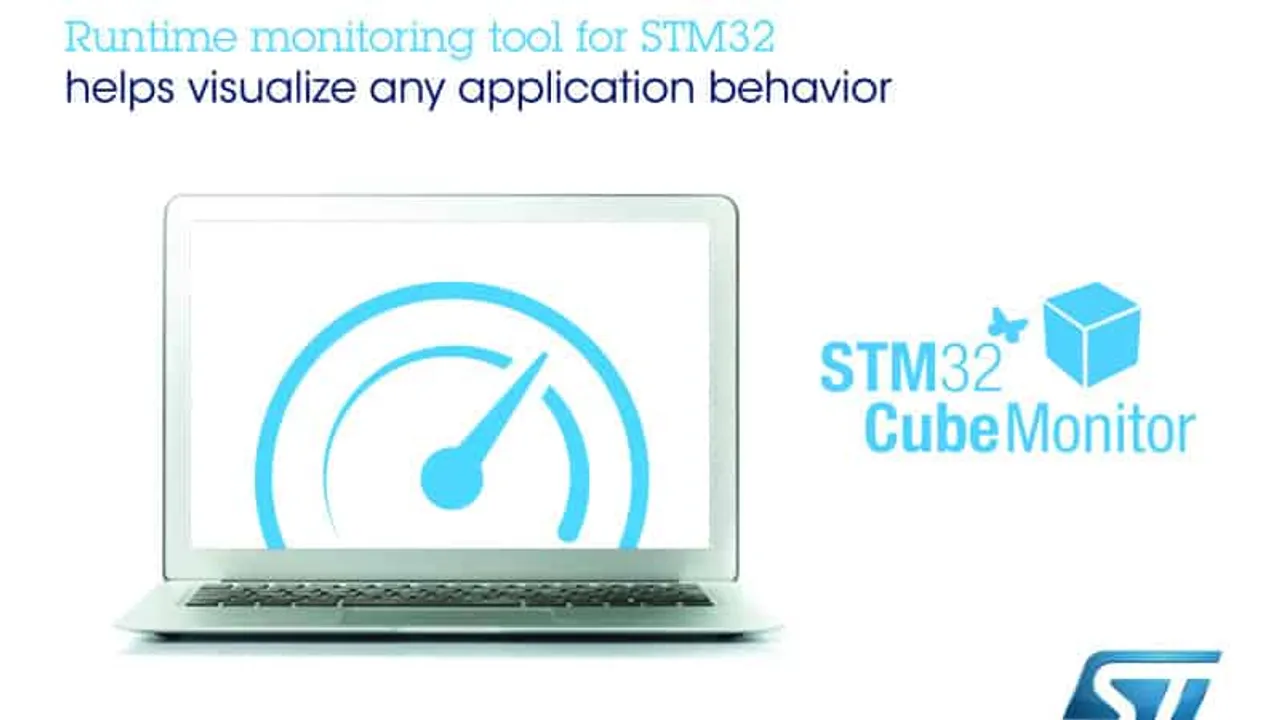 Runtime monitoring tool for STM32
helps visualize any application behavior

STM32
CubeMonitor

ST